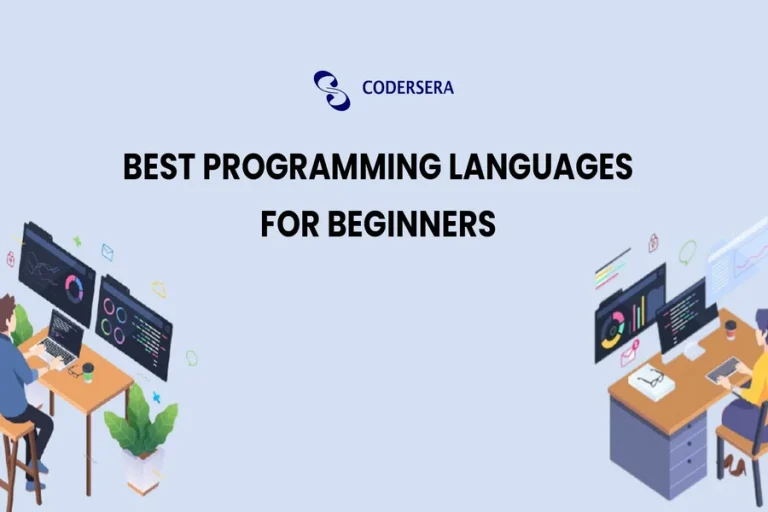 CODERSERA

BEST PROGRAMMING LANGUAGES FOR BEGINNERS